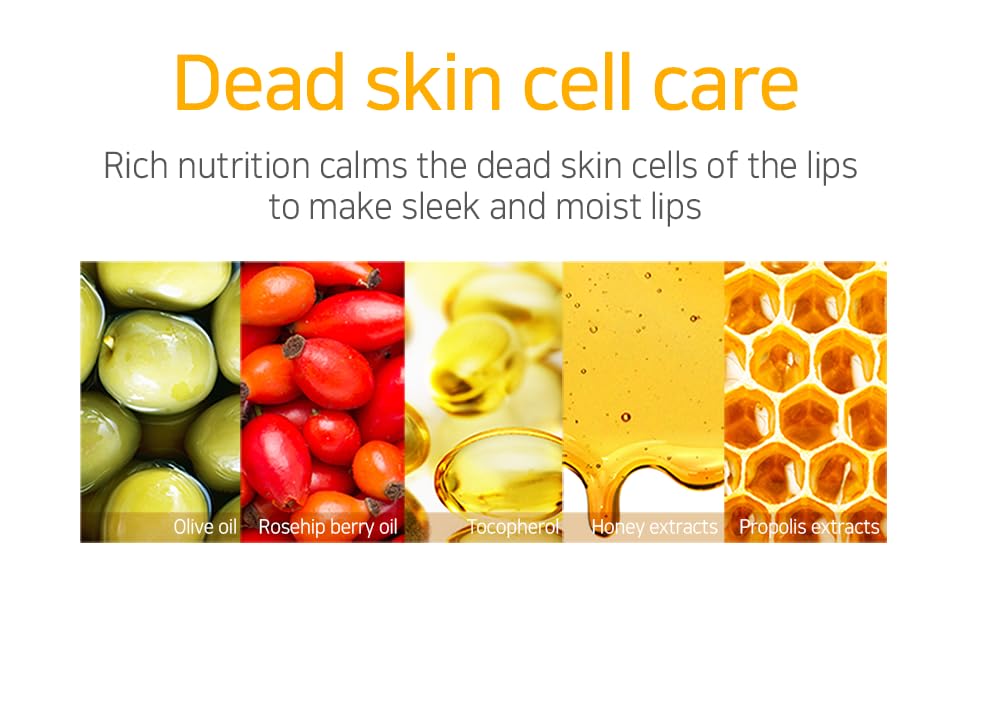 Dead skin cell care

Rich nutrition calms the dead skin cells of the lips to make sleek and moist lips

Olive oil

Rosehip berry oil

Tocopherol

Honey extracts

Propolis extracts